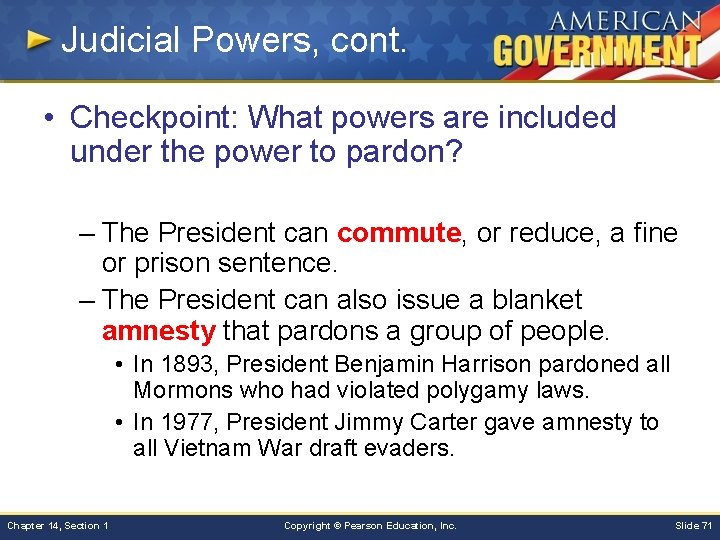 Judicial Powers, cont.

AMERICAN GOVERNMENT

• Checkpoint: What powers are included under the power to pardon?

– The President can commute, or reduce, a fine or prison sentence.

– The President can also issue a blanket amnesty that pardons a group of people.

• In 1893, President Benjamin Harrison pardoned all Mormons who had violated polygamy laws.

• In 1977, President Jimmy Carter gave amnesty to all Vietnam War draft evaders.

Chapter 14, Section 1

Copyright © Pearson Education, Inc.

Slide 71